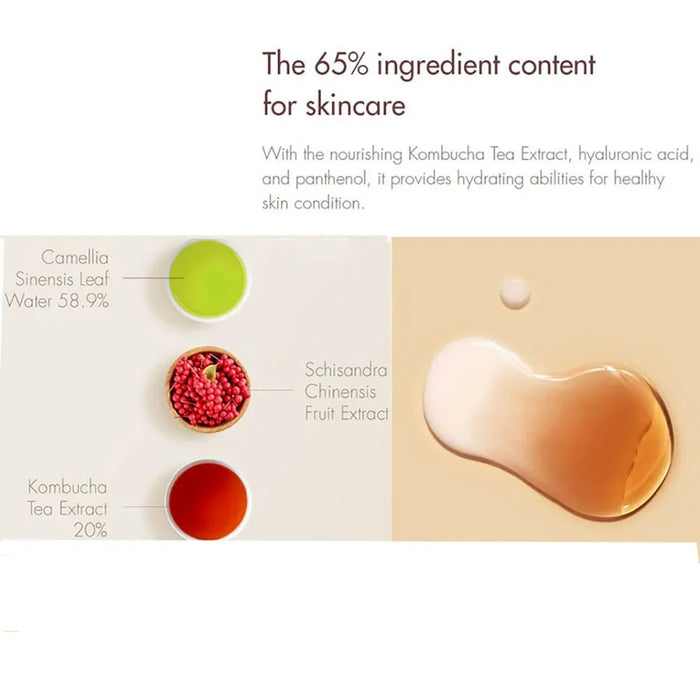 The 65% ingredient content for skincare

With the nourishing Kombucha Tea Extract, hyaluronic acid, and panthenol, it provides hydrating abilities for healthy skin condition.

Camellia Sinensis Leaf Water 58.9%

Schisandra Chinensis Fruit Extract

Kombucha Tea Extract 20%